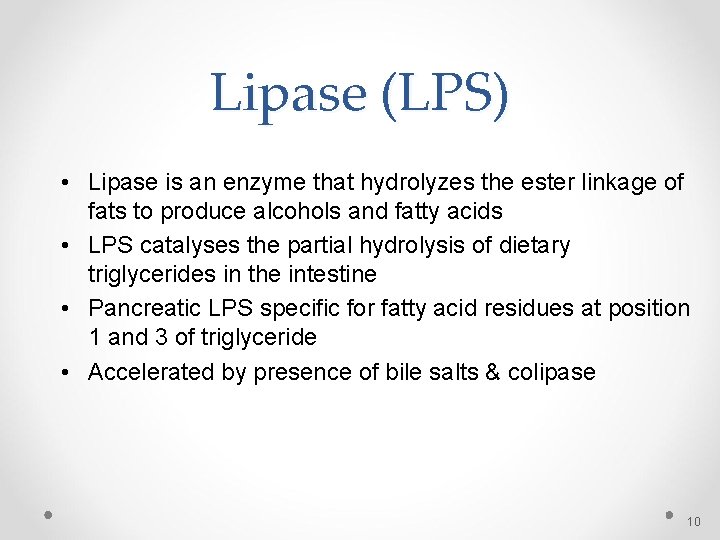 Lipase (LPS)

• Lipase is an enzyme that hydrolyzes the ester linkage of fats to produce alcohols and fatty acids
• LPS catalyses the partial hydrolysis of dietary triglycerides in the intestine
• Pancreatic LPS specific for fatty acid residues at position 1 and 3 of triglyceride
• Accelerated by presence of bile salts & colipase

10